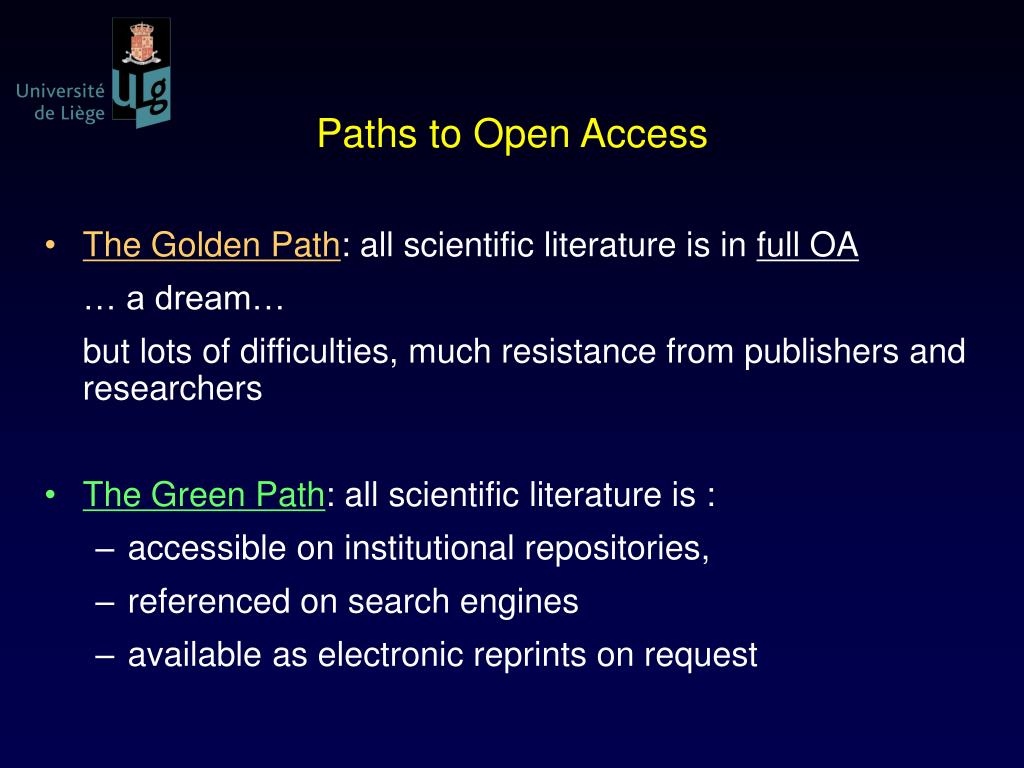 Université de Liège

ulg

Paths to Open Access

• The Golden Path: all scientific literature is in full OA

… a dream…

but lots of difficulties, much resistance from publishers and researchers

• The Green Path: all scientific literature is :

– accessible on institutional repositories,

– referenced on search engines

– available as electronic reprints on request